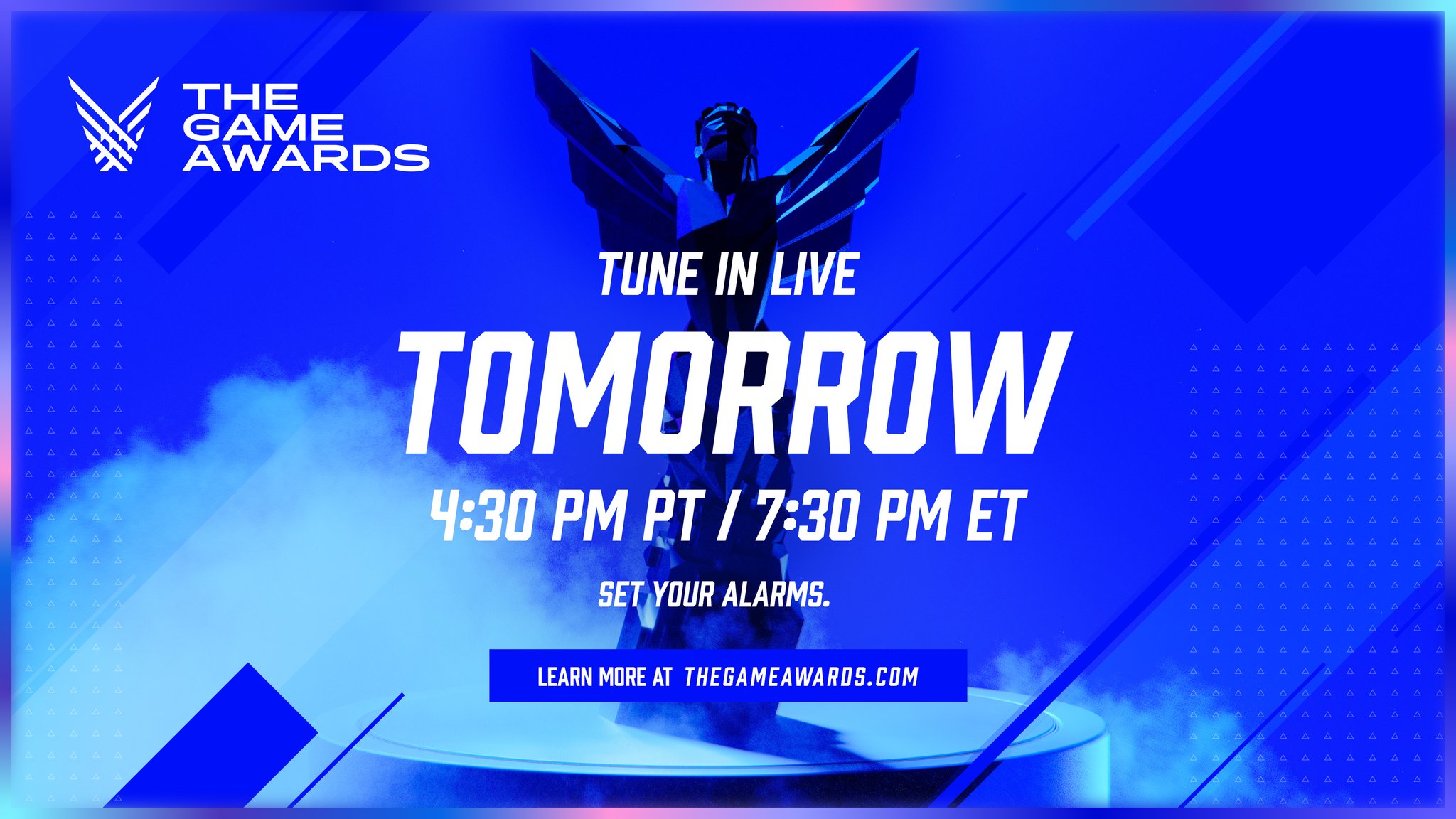 THE GAME AWARDS

TUNE IN LIVE

TOMORROW

4:30 PM PT / 7:30 PM ET

SET YOUR ALARMS.

LEARN MORE AT THEGAMEAWARDS.COM